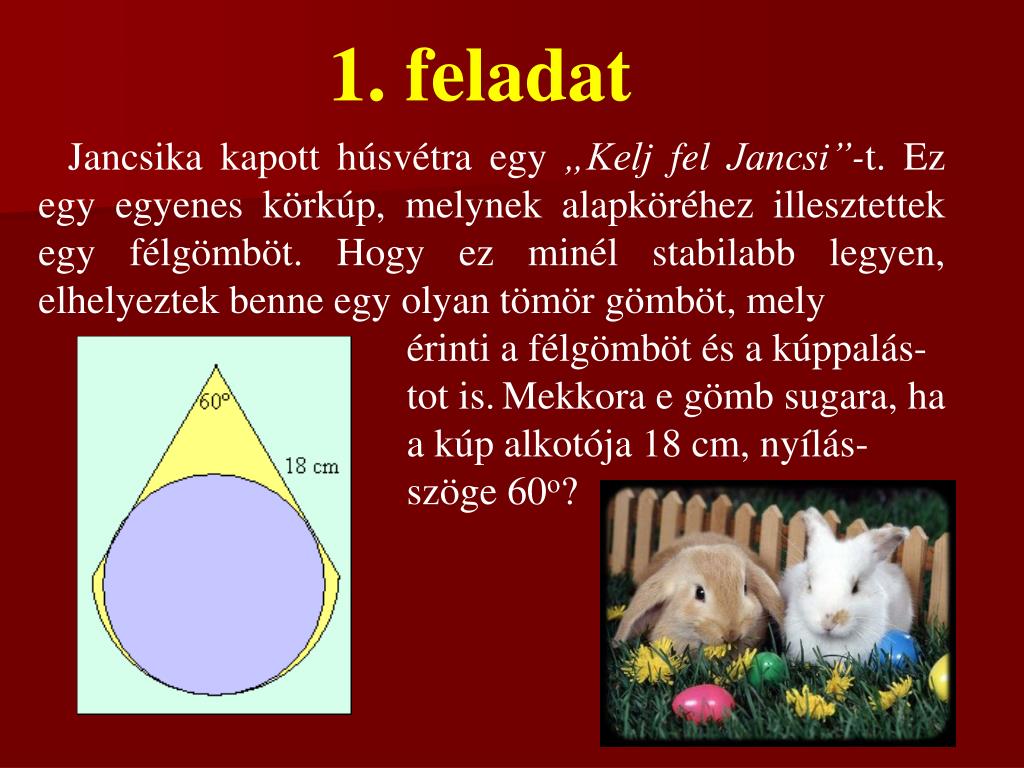 1. feladat

Jancsika kapott húsvétra egy „Kelj fel Jancsi”-t. Ez egy egyenes körkúp, melynek alapköréhez illesztettek egy félgömböt. Hogy ez minél stabilabb legyen, elhelyeztek benne egy olyan tömör gömböt, mely érinti a félgömböt és a kúppalástot is. Mekkora e gömb sugara, ha a kúp alkotója 18 cm, nyílásszöge $60^o$?

$60^o$

18 cm